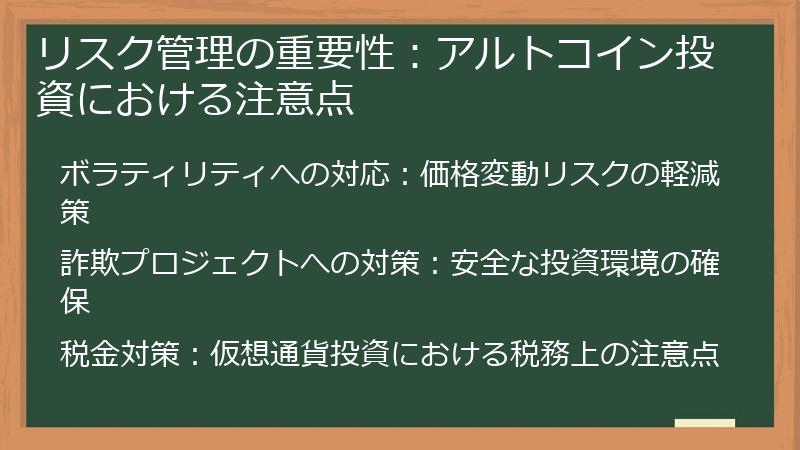 リスク管理の重要性：アルトコイン投資における注意点

ボラティリティへの対応：価格変動リスクの軽減策

詐欺プロジェクトへの対策：安全な投資環境の確保

税金対策：仮想通貨投資における税務上の注意点